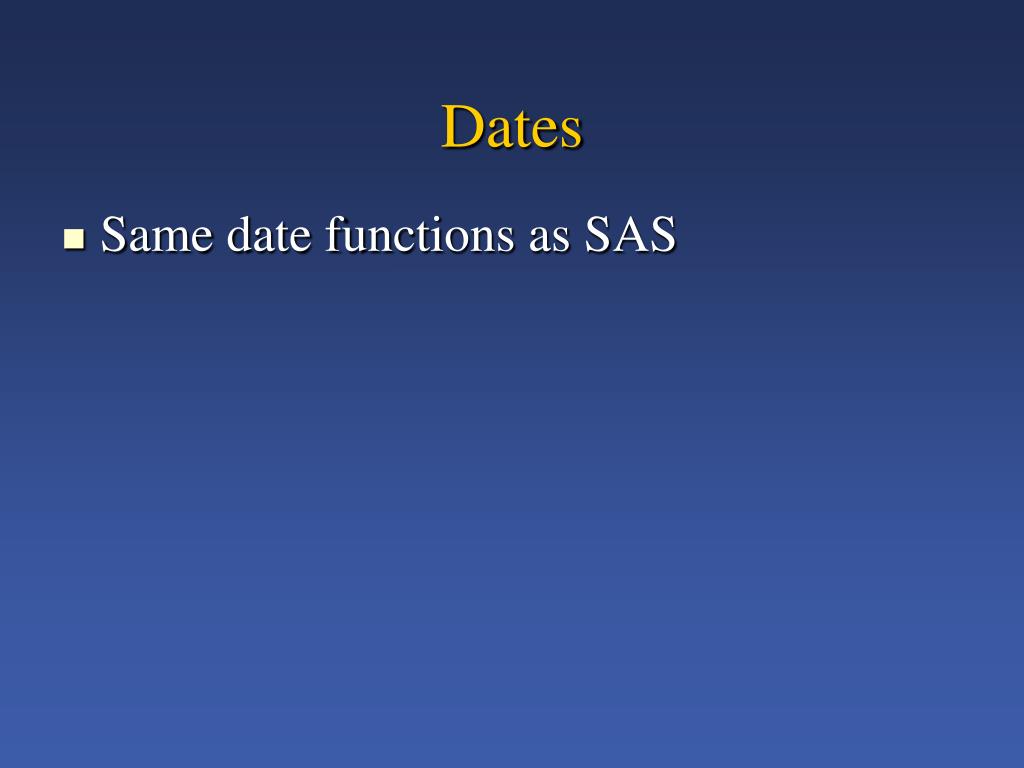 Dates

Same date functions as SAS